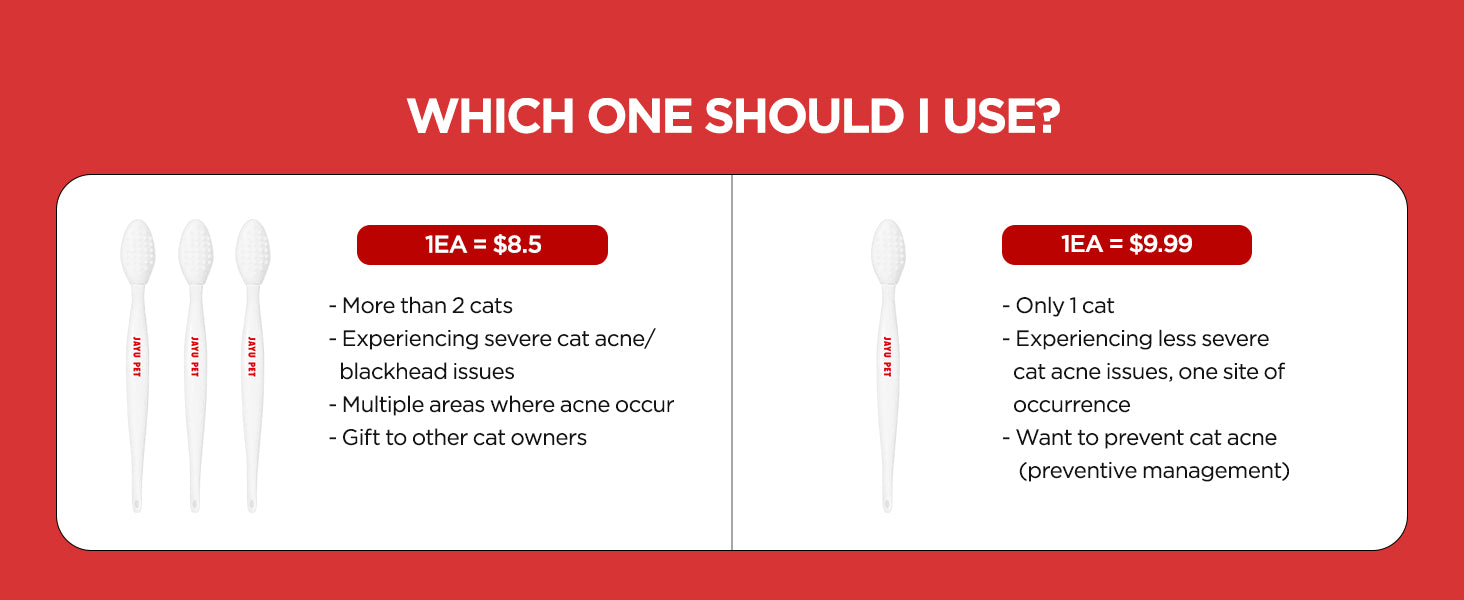 WHICH ONE SHOULD I USE?

JAYU PET
JAYU PET
JAYU PET

1EA = $8.5

- More than 2 cats
- Experiencing severe cat acne/ blackhead issues
- Multiple areas where acne occur
- Gift to other cat owners

JAYU PET

1EA = $9.99

- Only 1 cat
- Experiencing less severe cat acne issues, one site of occurrence
- Want to prevent cat acne (preventive management)